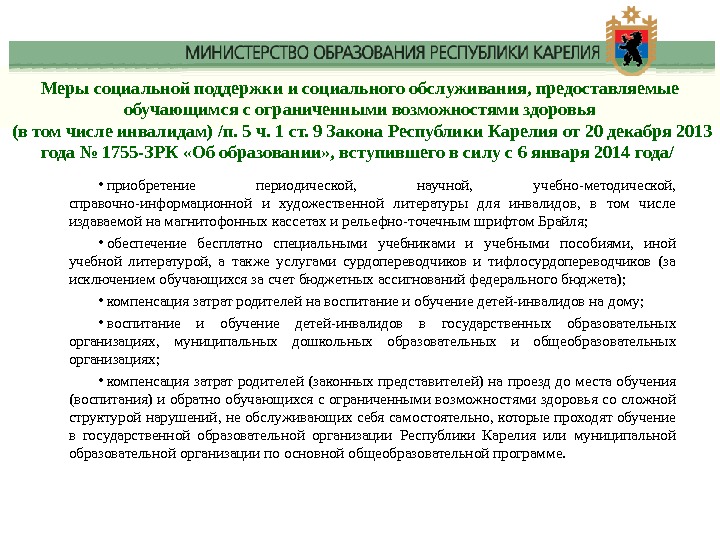 МИНИСТЕРСТВО ОБРАЗОВАНИЯ РЕСПУБЛИКИ КАРЕЛИЯ

Меры социальной поддержки и социального обслуживания, предоставляемые обучающимся с ограниченными возможностями здоровья (в том числе инвалидам) /п. 5 ч. 1 ст. 9 Закона Республики Карелия от 20 декабря 2013 года № 1755-ЗРК «Об образовании», вступившего в силу с 6 января 2014 года/

• приобретение периодической, научной, учебно-методической, справочно-информационной и художественной литературы для инвалидов, в том числе издаваемой на магнитофонных кассетах и рельефно-точечным шрифтом Брайля;

• обеспечение бесплатно специальными учебниками и учебными пособиями, иной учебной литературой, а также услугами сурдопереводчиков и тифлосурдопереводчиков (за исключением обучающихся за счет бюджетных ассигнований федерального бюджета);

• компенсация затрат родителей на воспитание и обучение детей-инвалидов на дому;

• воспитание и обучение детей-инвалидов в государственных образовательных организациях, муниципальных дошкольных образовательных и общеобразовательных организациях;

• компенсация затрат родителей (законных представителей) на проезд до места обучения (воспитания) и обратно обучающихся с ограниченными возможностями здоровья со сложной структурой нарушений, не обслуживающих себя самостоятельно, которые проходят обучение в государственной образовательной организации Республики Карелия или муниципальной образовательной организации по основной общеобразовательной программе.